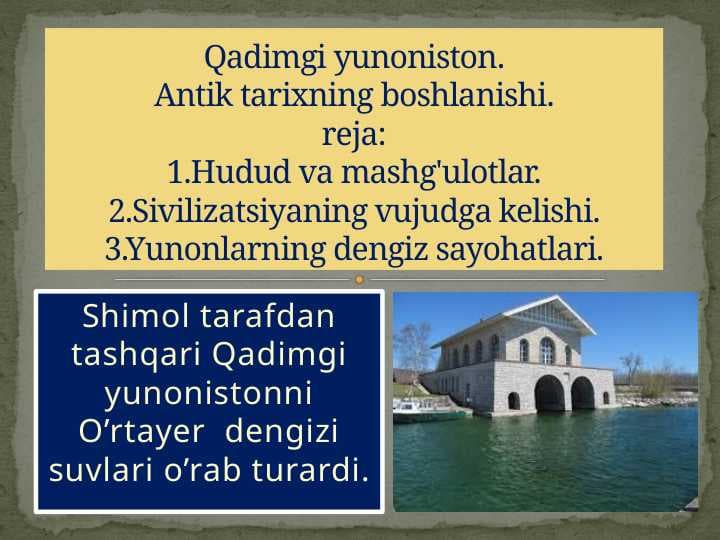 Qadimgi yunoniston.
Antik tarixning boshlanishi.
reja:
1.Hudud va mashg'ulotlar.
2.Sivilizatsiyaning vujudga kelishi.
3.Yunonlarning dengiz sayohatlari.

Shimol tarafdan tashqari Qadimgi yunonistonni O’rtayer dengizi suvlari o’rab turardi.